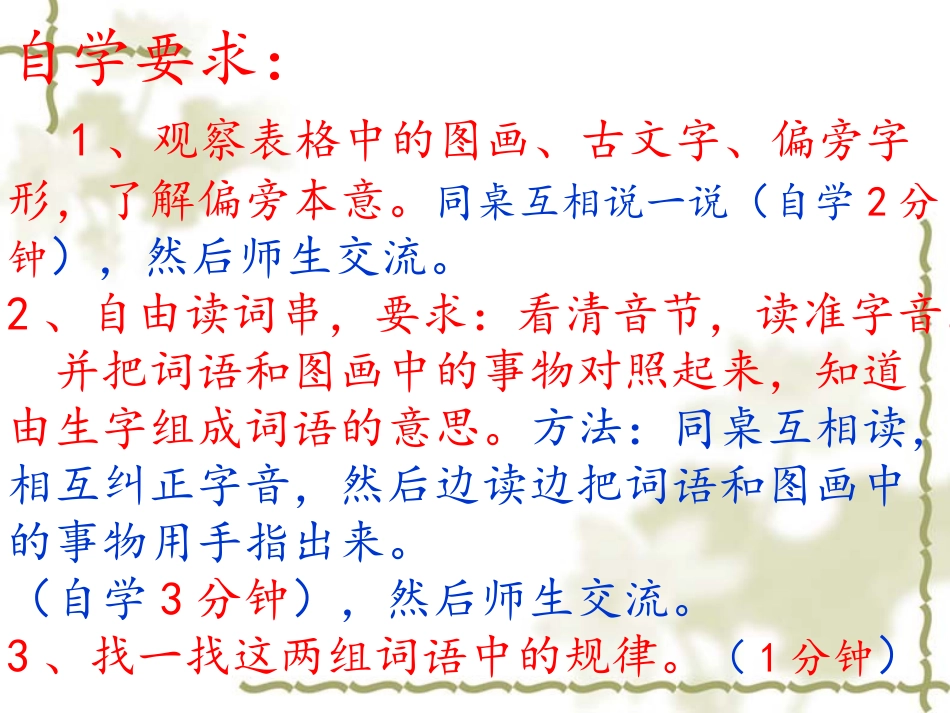 自学要求：

1、观察表格中的图画、古文字、偏旁字形，了解偏旁本意。同桌互相说一说（自学2分钟），然后师生交流。

2、自由读词串，要求：看清音节，读准字音，并把词语和图画中的事物对照起来，知道由生字组成词语的意思。方法：同桌互相读，相互纠正字音，然后边读边把词语和图画中的事物用手指出来。
（自学3分钟），然后师生交流。

3、找一找这两组词语中的规律。（1分钟）